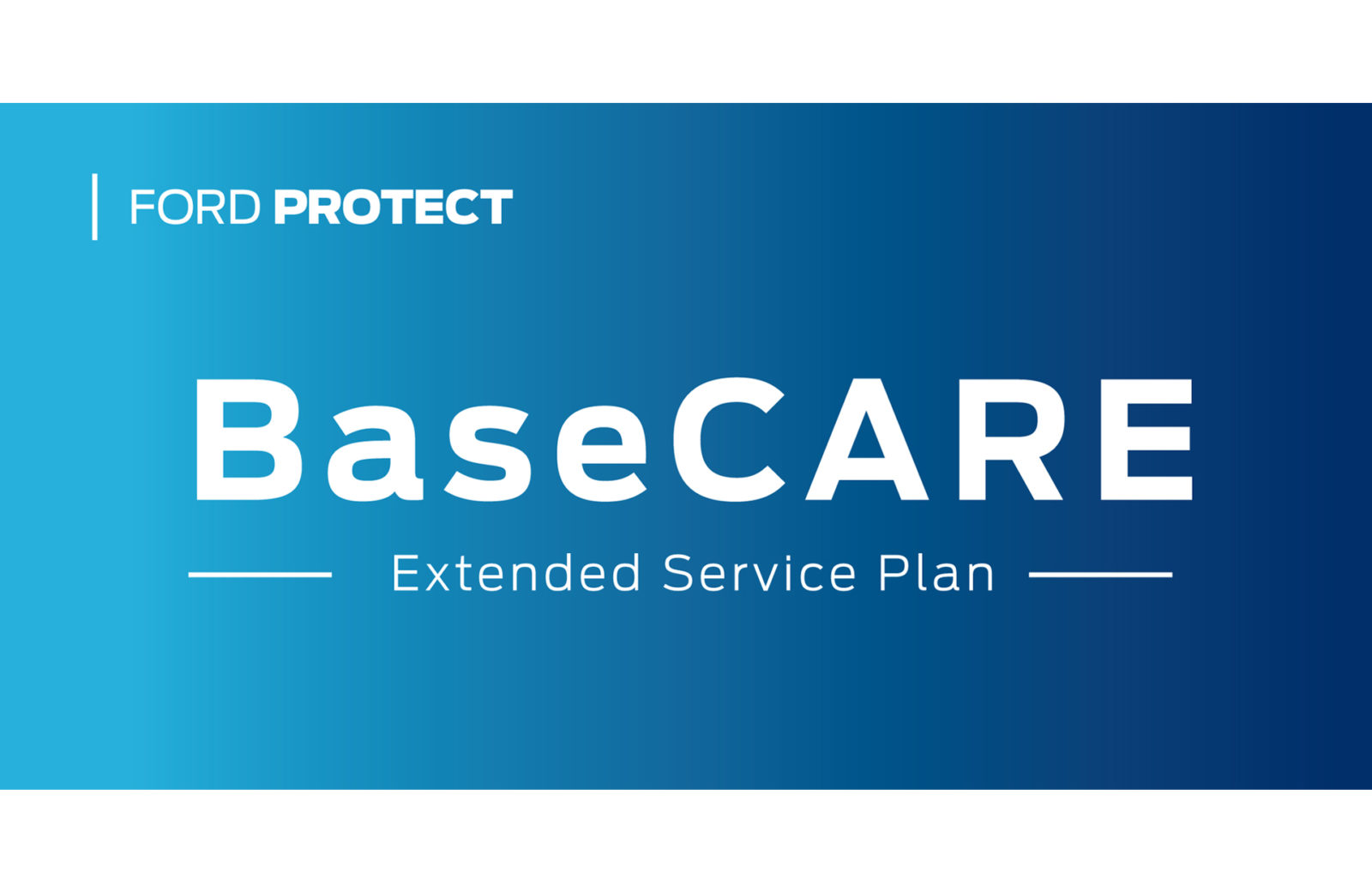 FORD PROTECT

BaseCARE

Extended Service Plan